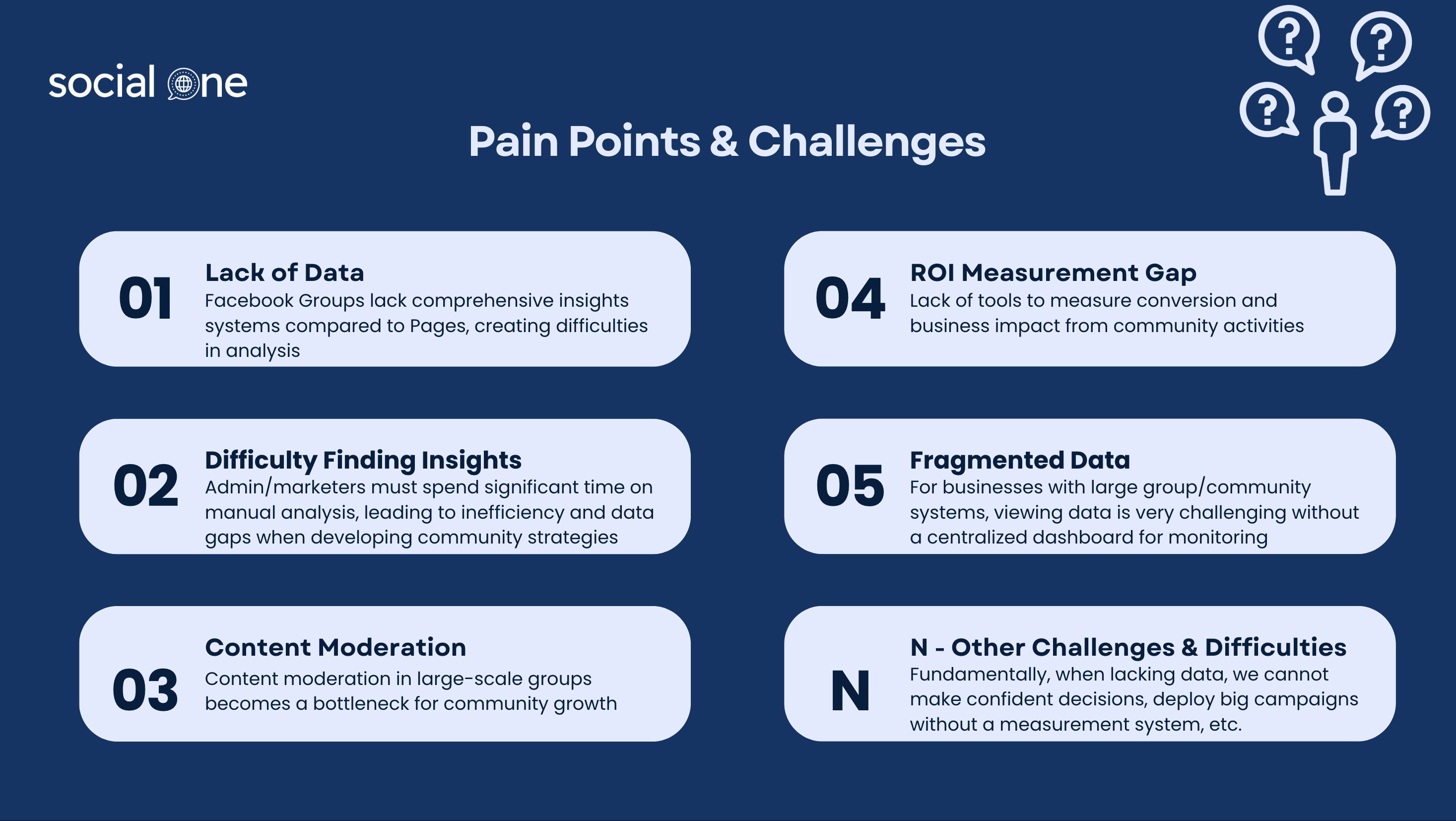 social one

Pain Points & Challenges

01
Lack of Data
Facebook Groups lack comprehensive insights systems compared to Pages, creating difficulties in analysis

02
Difficulty Finding Insights
Admin/marketers must spend significant time on manual analysis, leading to inefficiency and data gaps when developing community strategies

03
Content Moderation
Content moderation in large-scale groups becomes a bottleneck for community growth

04
ROI Measurement Gap
Lack of tools to measure conversion and business impact from community activities

05
Fragmented Data
For businesses with large group/community systems, viewing data is very challenging without a centralized dashboard for monitoring

N
N - Other Challenges & Difficulties
Fundamentally, when lacking data, we cannot make confident decisions, deploy big campaigns without a measurement system, etc.